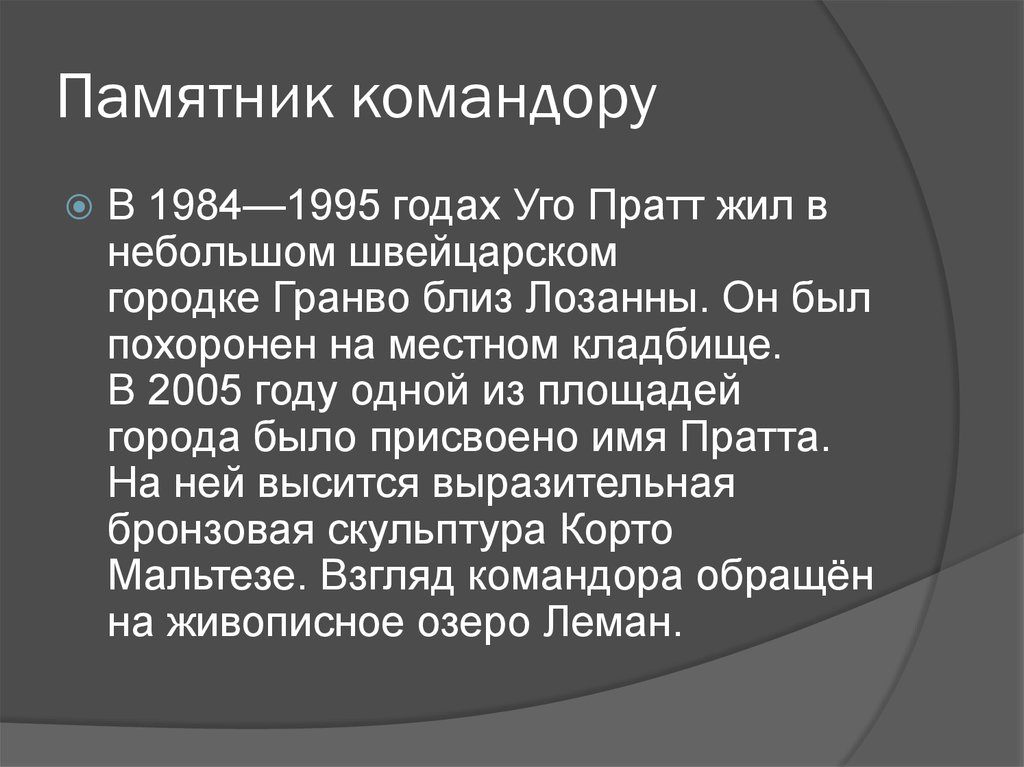 Памятник командору

В 1984—1995 годах Уго Пратт жил в небольшом швейцарском городке Гранво близ Лозанны. Он был похоронен на местном кладбище. В 2005 году одной из площадей города было присвоено имя Пратта. На ней высится выразительная бронзовая скульптура Корто Мальтезе. Взгляд командора обращён на живописное озеро Леман.